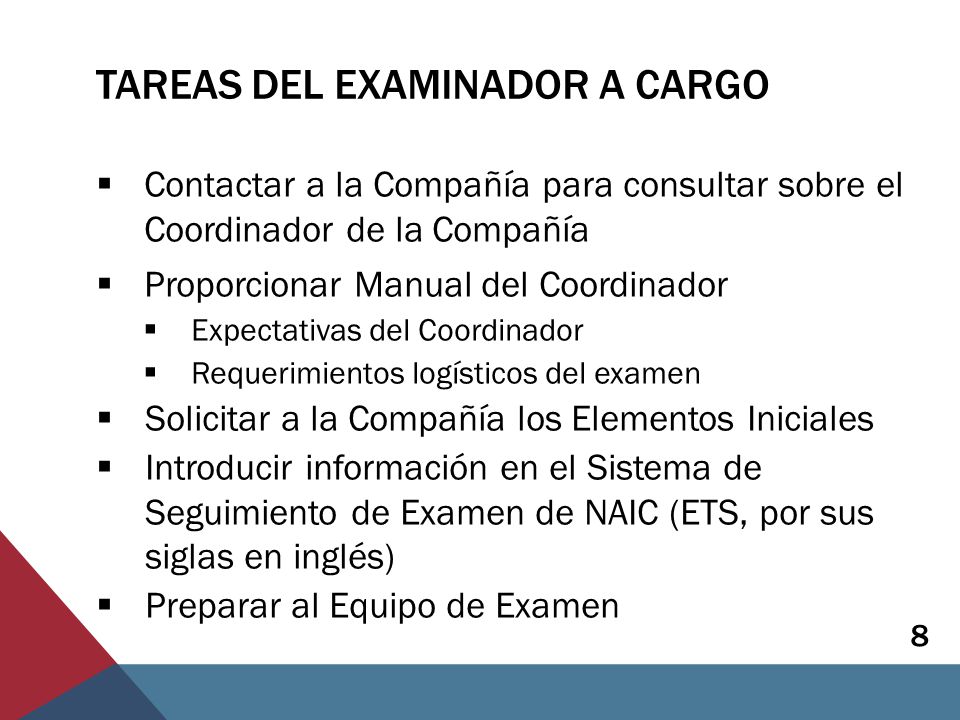 TAREAS DEL EXAMINADOR A CARGO

▪ Contactar a la Compañía para consultar sobre el Coordinador de la Compañía
▪ Proporcionar Manual del Coordinador
  ▪ Expectativas del Coordinador
  ▪ Requerimientos logísticos del examen
▪ Solicitar a la Compañía los Elementos Iniciales
▪ Introducir información en el Sistema de Seguimiento de Examen de NAIC (ETS, por sus siglas en inglés)
▪ Preparar al Equipo de Examen

8